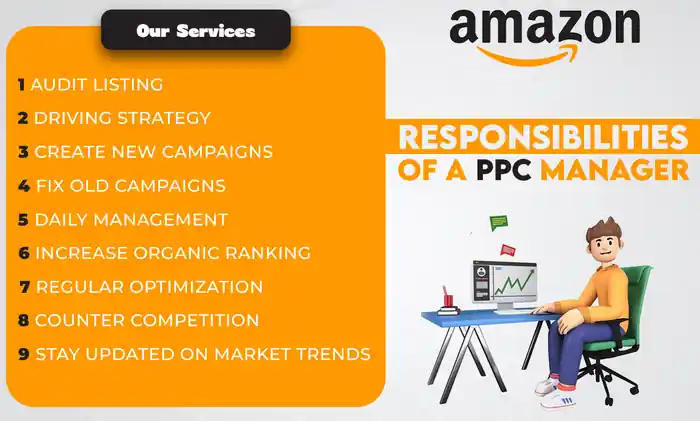 Our Services

1 AUDIT LISTING
2 DRIVING STRATEGY
3 CREATE NEW CAMPAIGNS
4 FIX OLD CAMPAIGNS
5 DAILY MANAGEMENT
6 INCREASE ORGANIC RANKING
7 REGULAR OPTIMIZATION
8 COUNTER COMPETITION
9 STAY UPDATED ON MARKET TRENDS

amazon

RESPONSIBILITIES
OF A PPC MANAGER